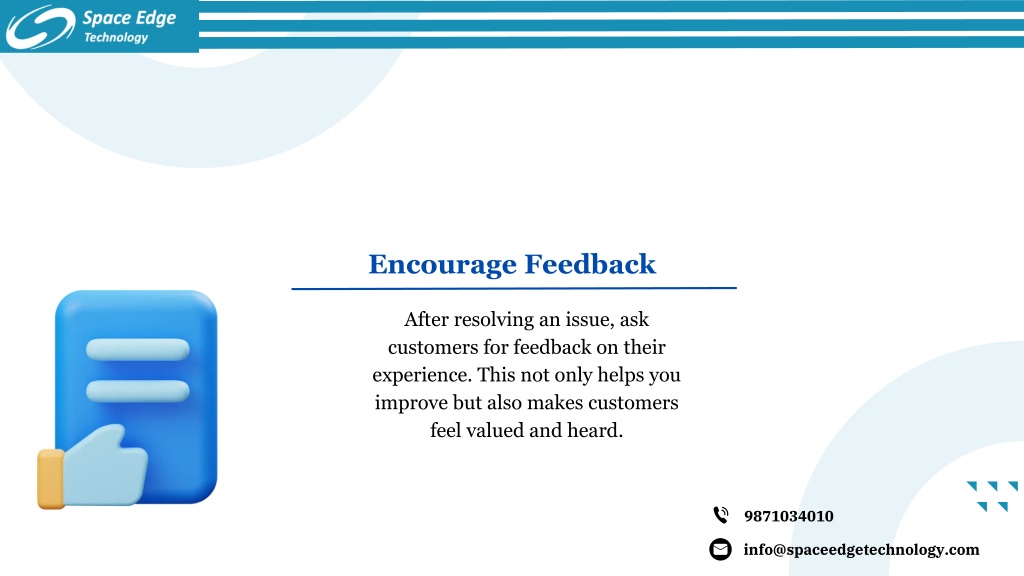 Space Edge
Technology

Encourage Feedback

After resolving an issue, ask customers for feedback on their experience. This not only helps you improve but also makes customers feel valued and heard.

9871034010

info@spaceedgetechnology.com